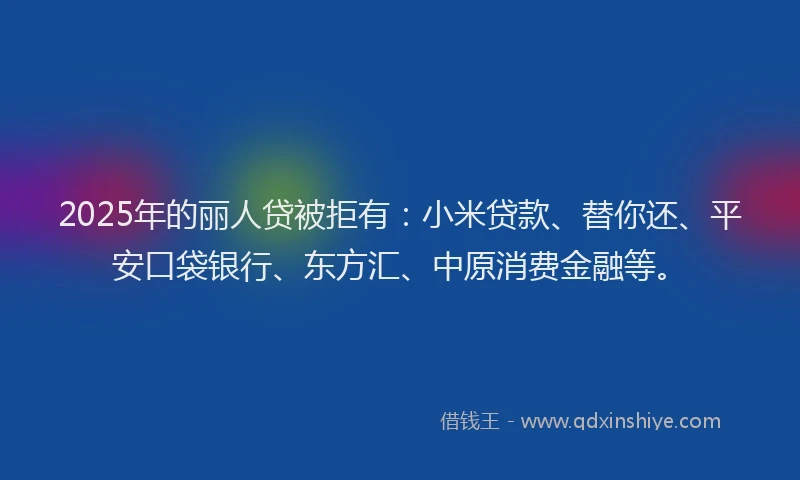 2025年的丽人贷被拒有：小米贷款、替你还、平安口袋银行、东方汇、中原消费金融等。

借钱王 - www.qdxinshiye.com